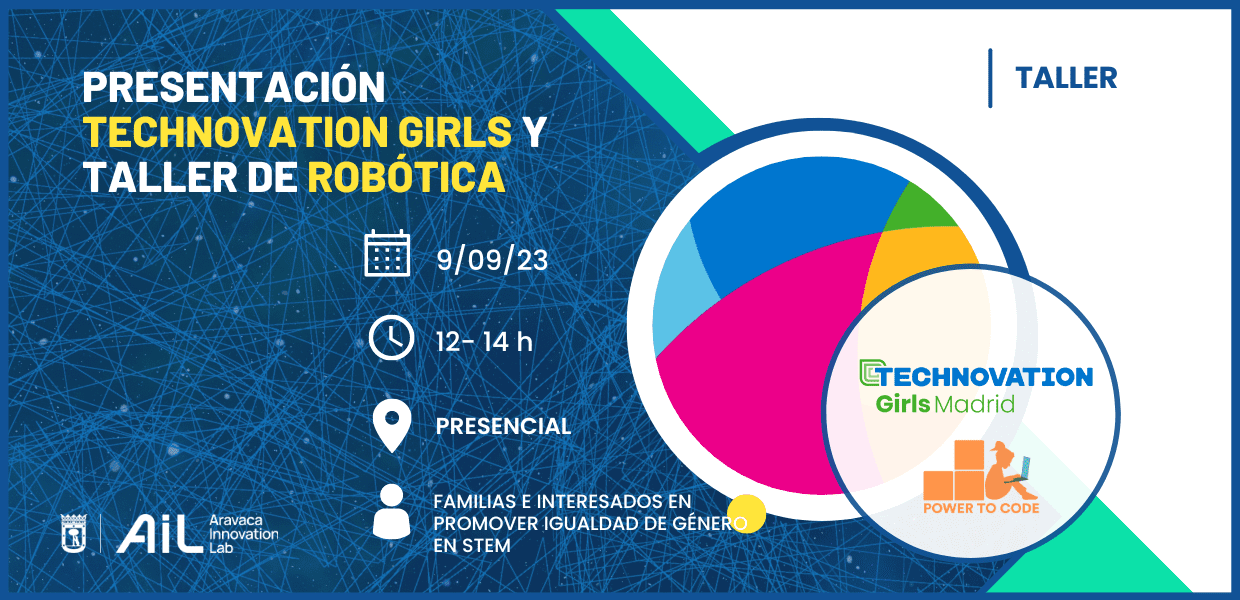 PRESENTACIÓN TECHNOVATION GIRLS Y TALLER DE ROBÓTICA

TALLER

9/09/23

12- 14 h

PRESENCIAL

FAMILIAS E INTERESADOS EN PROMOVER IGUALDAD DE GÉNERO EN STEM

AiL Aravaca Innovation Lab

TECHNOVATION Girls Madrid

POWER TO CODE